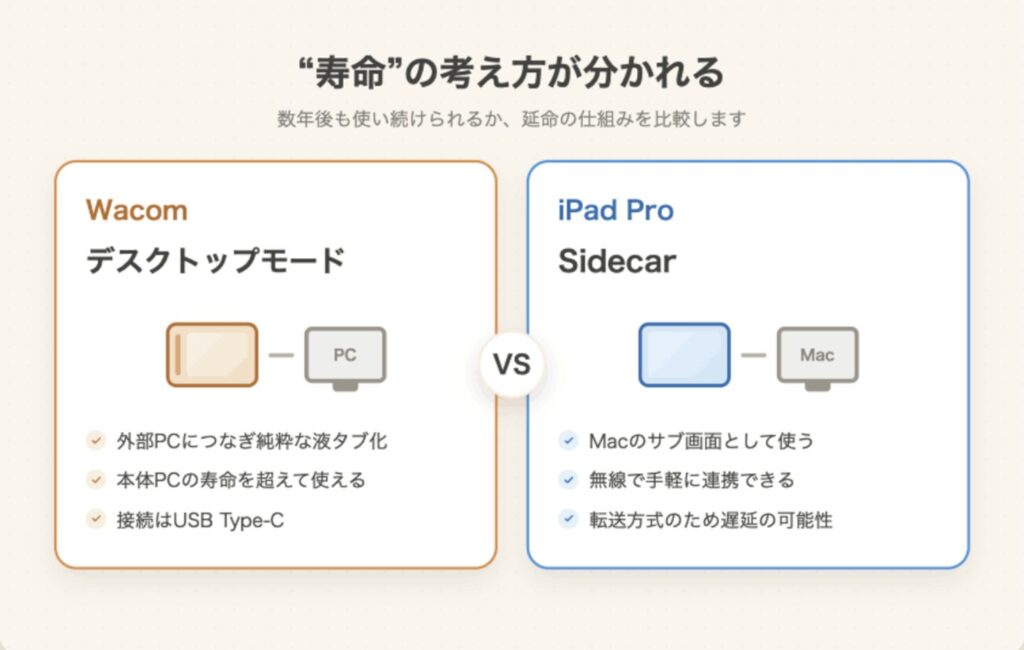 “寿命”の考え方が分かれる

数年後も使い続けられるか、延命の仕組みを比較します

Wacom

デスクトップモード

PC

外部PCにつなぎ純粋な液タブ化

本体PCの寿命を超えて使える

接続はUSB Type-C

VS

iPad Pro

Sidecar

Mac

Macのサブ画面として使う

無線で手軽に連携できる

転送方式のため遅延の可能性